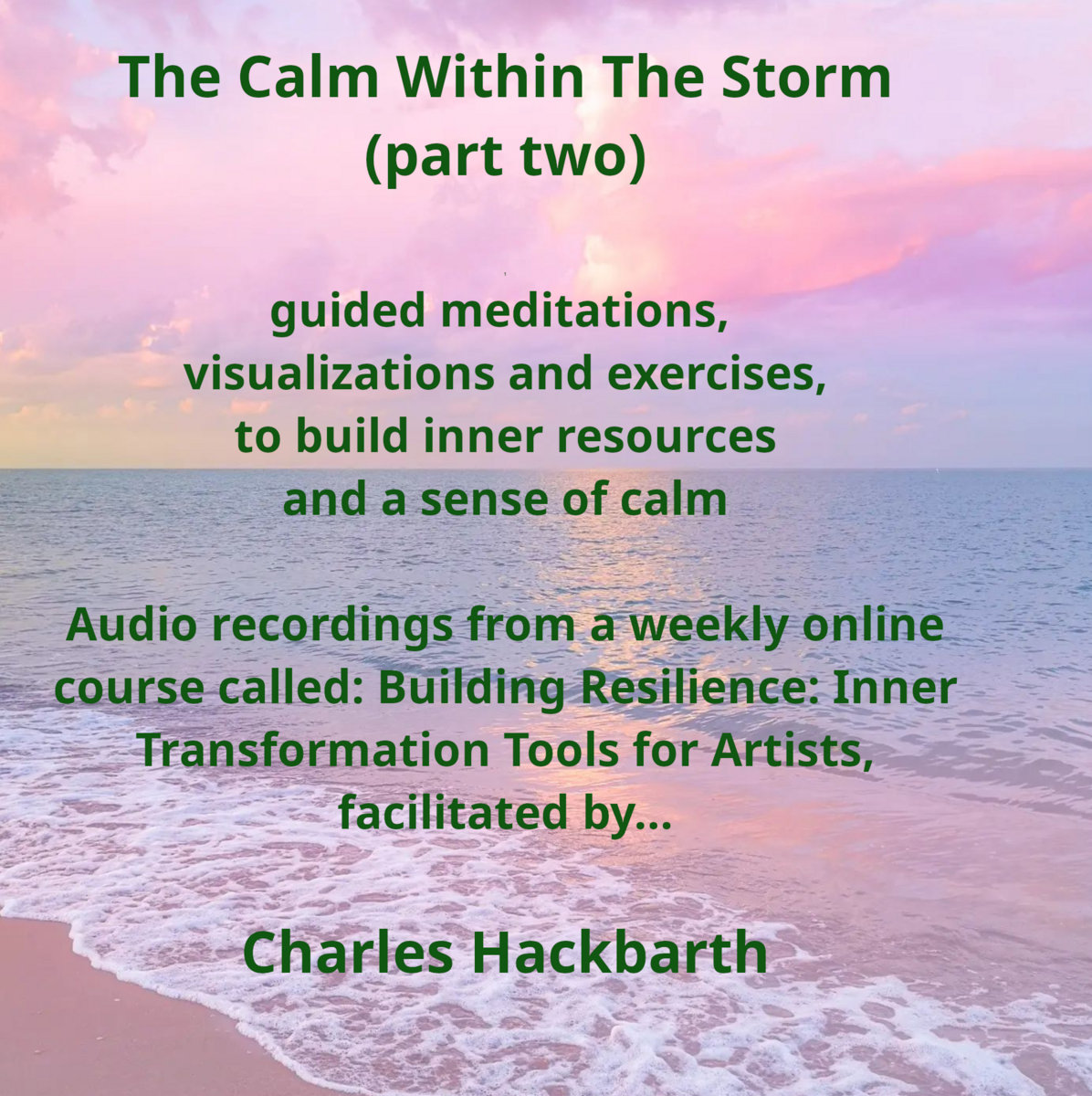 The Calm Within The Storm
(part two)

guided meditations, visualizations and exercises, to build inner resources and a sense of calm

Audio recordings from a weekly online course called: Building Resilience: Inner Transformation Tools for Artists, facilitated by...

Charles Hackbarth